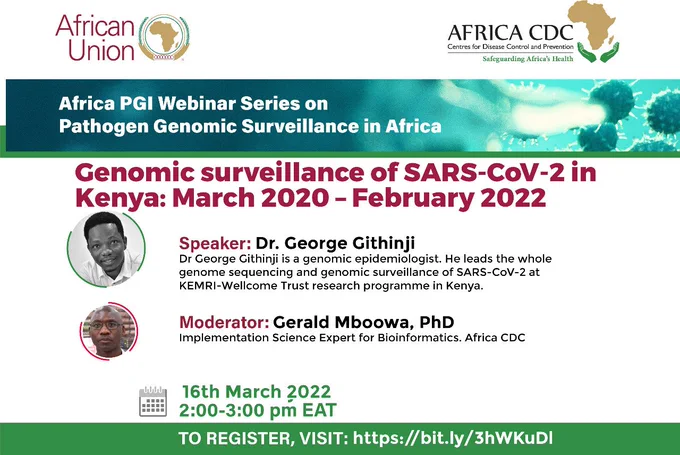 African Union

AFRICA CDC
Centres for Disease Control and Prevention
Safeguarding Africa's Health

Africa PGI Webinar Series on Pathogen Genomic Surveillance in Africa

Genomic surveillance of SARS-CoV-2 in Kenya: March 2020 – February 2022

Speaker: Dr. George Githinji
Dr George Githinji is a genomic epidemiologist. He leads the whole genome sequencing and genomic surveillance of SARS-CoV-2 at KEMRI-Wellcome Trust research programme in Kenya.

Moderator: Gerald Mboowa, PhD
Implementation Science Expert for Bioinformatics. Africa CDC

16th March 2022
2:00-3:00 pm EAT

TO REGISTER, VISIT: https://bit.ly/3hWKuDl